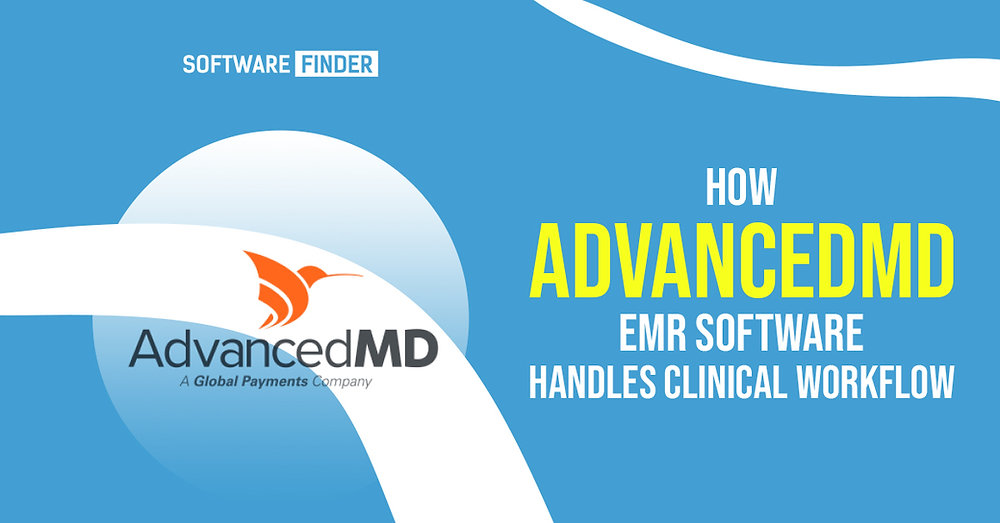 SOFTWARE FINDER

AdvancedMD
A Global Payments Company

HOW
ADVANCEDMD
EMR SOFTWARE
HANDLES CLINICAL WORKFLOW